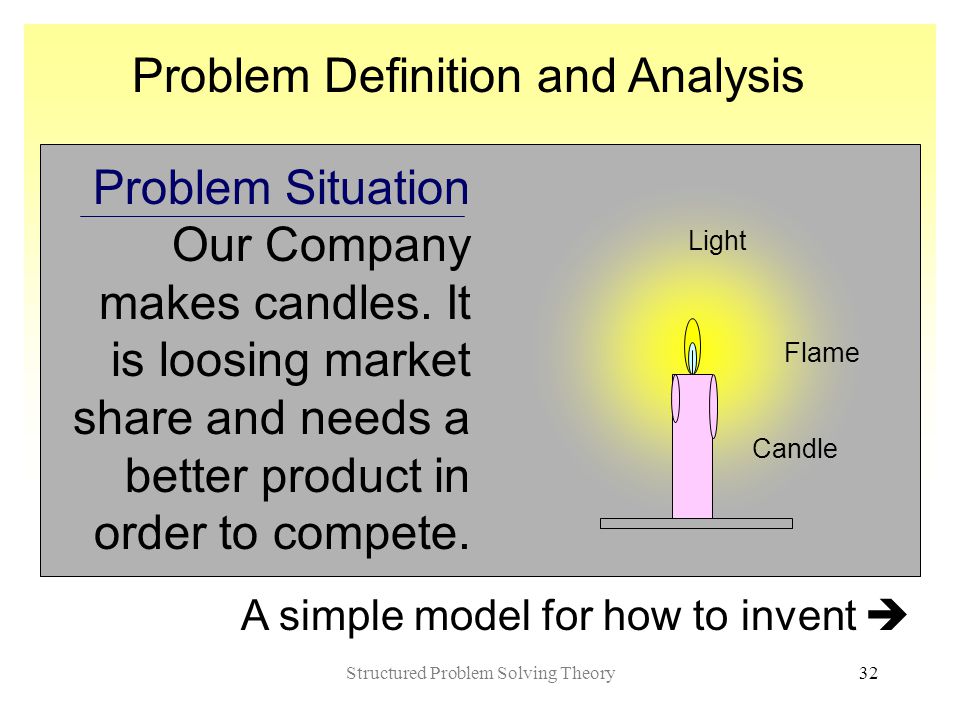 Problem Definition and Analysis

Problem Situation

Our Company makes candles. It is loosing market share and needs a better product in order to compete.

Light

Flame

Candle

A simple model for how to invent ➔

Structured Problem Solving Theory

32